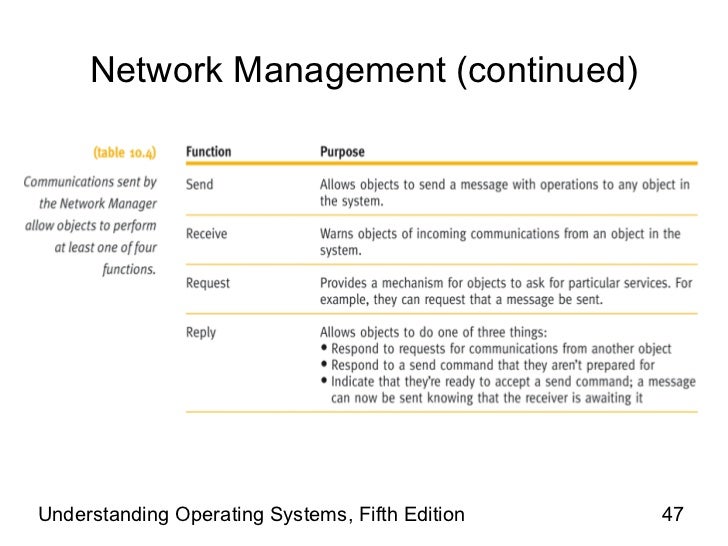 Network Management (continued)

(table 10.4)

Communications sent by the Network Manager allow objects to perform at least one of four functions.

| Function | Purpose |
|---|---|
| Send | Allows objects to send a message with operations to any object in the system. |
| Receive | Warns objects of incoming communications from an object in the system. |
| Request | Provides a mechanism for objects to ask for particular services. For example, they can request that a message be sent. |
| Reply | Allows objects to do one of three things: • Respond to requests for communications from another object • Respond to a send command that they aren't prepared for • Indicate that they're ready to accept a send command; a message can now be sent knowing that the receiver is awaiting it |

Understanding Operating Systems, Fifth Edition

47